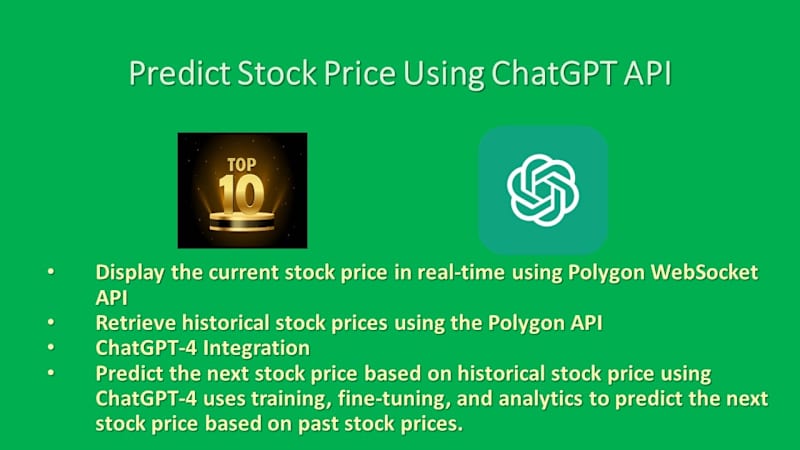 Predict Stock Price Using ChatGPT API

TOP
10

• Display the current stock price in real-time using Polygon WebSocket API
• Retrieve historical stock prices using the Polygon API
• ChatGPT-4 Integration
• Predict the next stock price based on historical stock price using ChatGPT-4 uses training, fine-tuning, and analytics to predict the next stock price based on past stock prices.